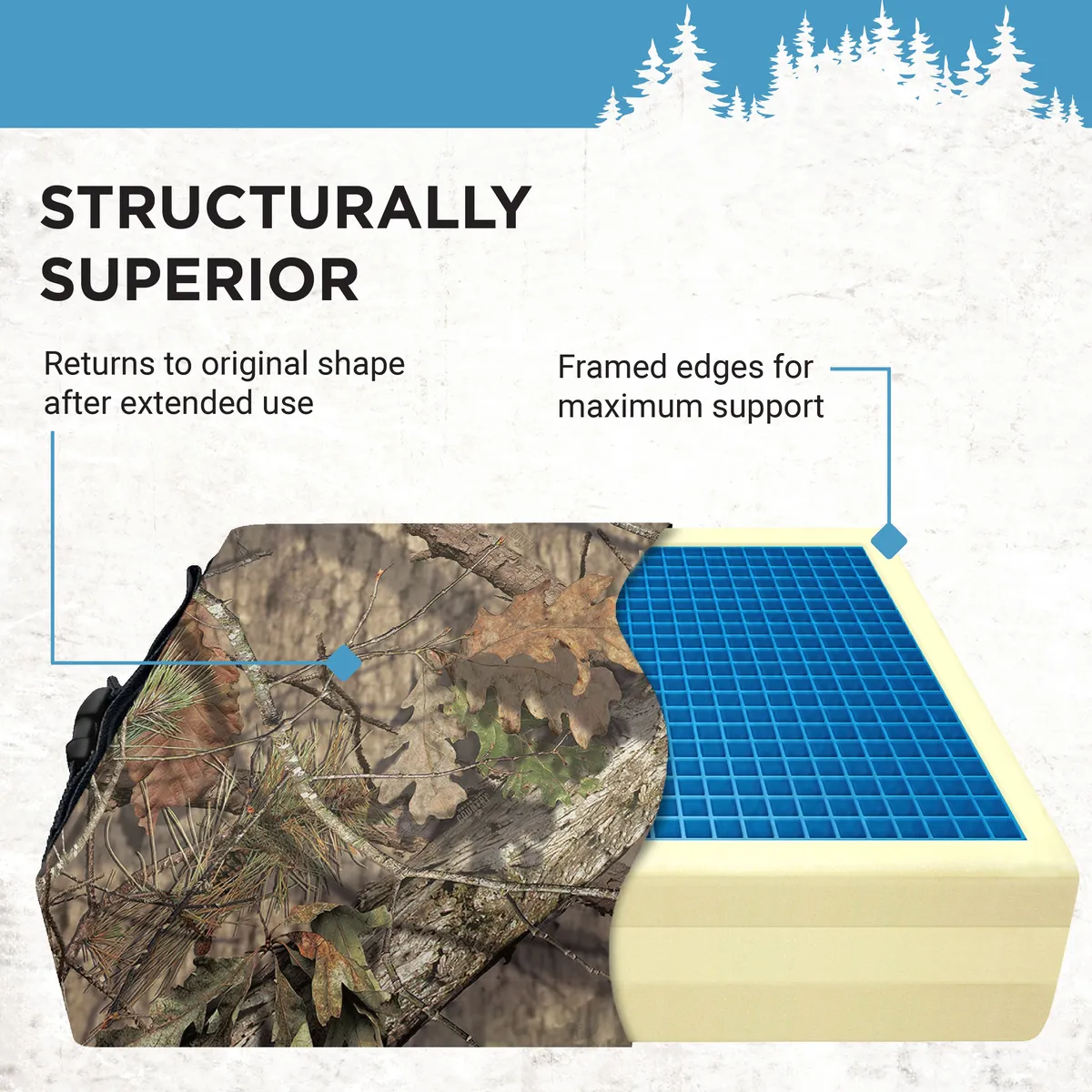 STRUCTURALLY SUPERIOR

Returns to original shape after extended use

Framed edges for maximum support